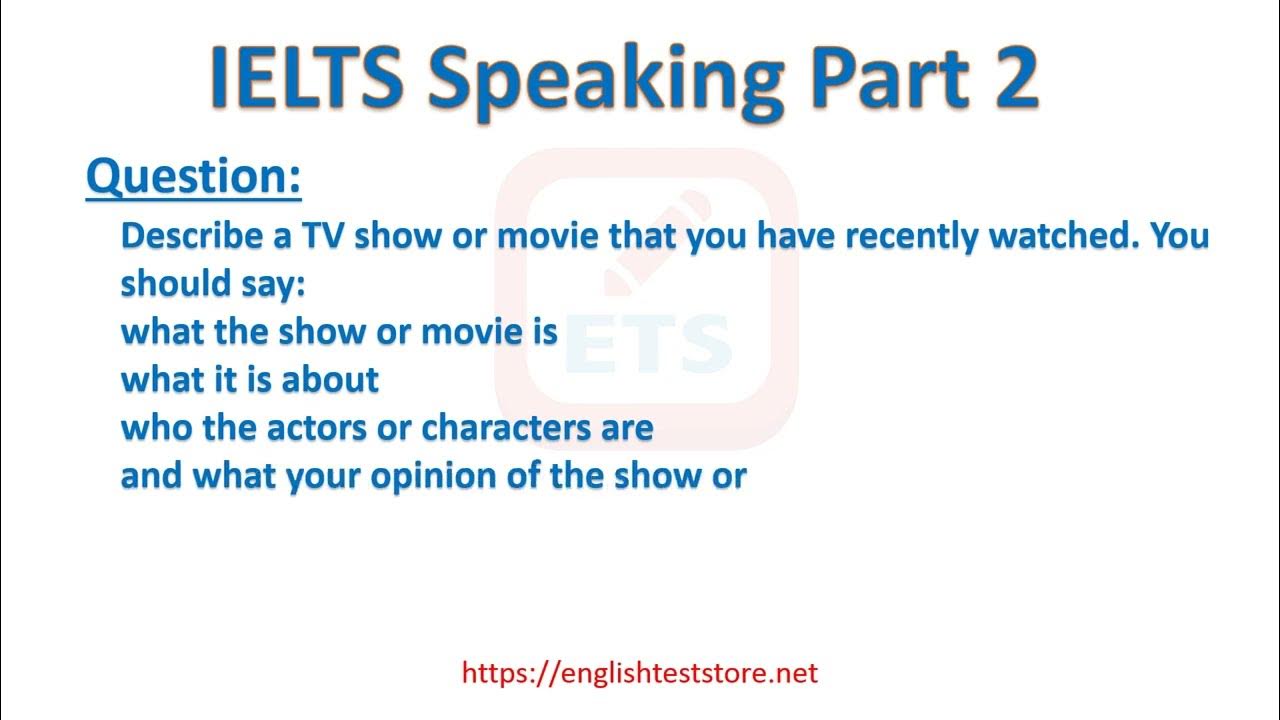 IELTS Speaking Part 2

Question:

Describe a TV show or movie that you have recently watched. You should say:
what the show or movie is
what it is about
who the actors or characters are
and what your opinion of the show or

ETS

https://englishteststore.net